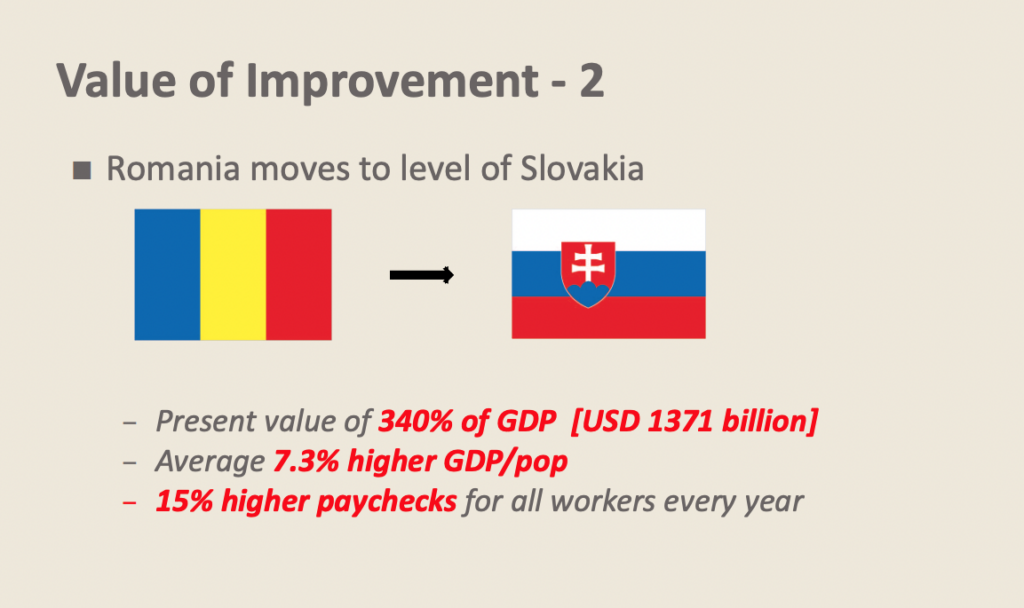 Value of Improvement - 2

■ Romania moves to level of Slovakia

– Present value of 340% of GDP [USD 1371 billion]
– Average 7.3% higher GDP/pop
– 15% higher paychecks for all workers every year